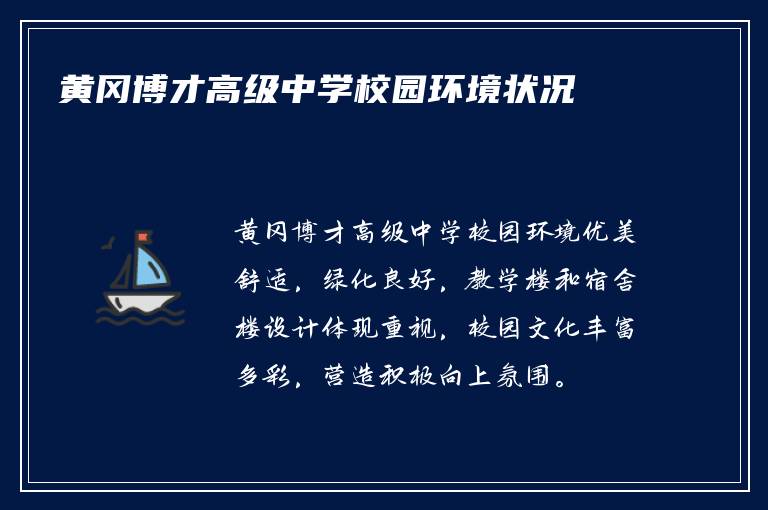 黄冈博才高级中学校园环境状况

黄冈博才高级中学校园环境优美舒适，绿化良好，教学楼和宿舍楼设计体现重视，校园文化丰富多彩，营造积极向上氛围。